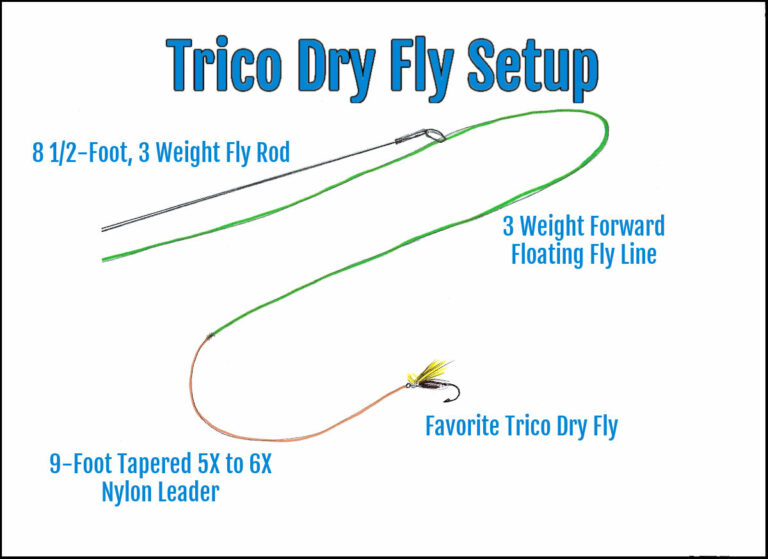 Trico Dry Fly Setup

8 1/2-Foot, 3 Weight Fly Rod

3 Weight Forward
Floating Fly Line

Favorite Trico Dry Fly

9-Foot Tapered 5X to 6X
Nylon Leader